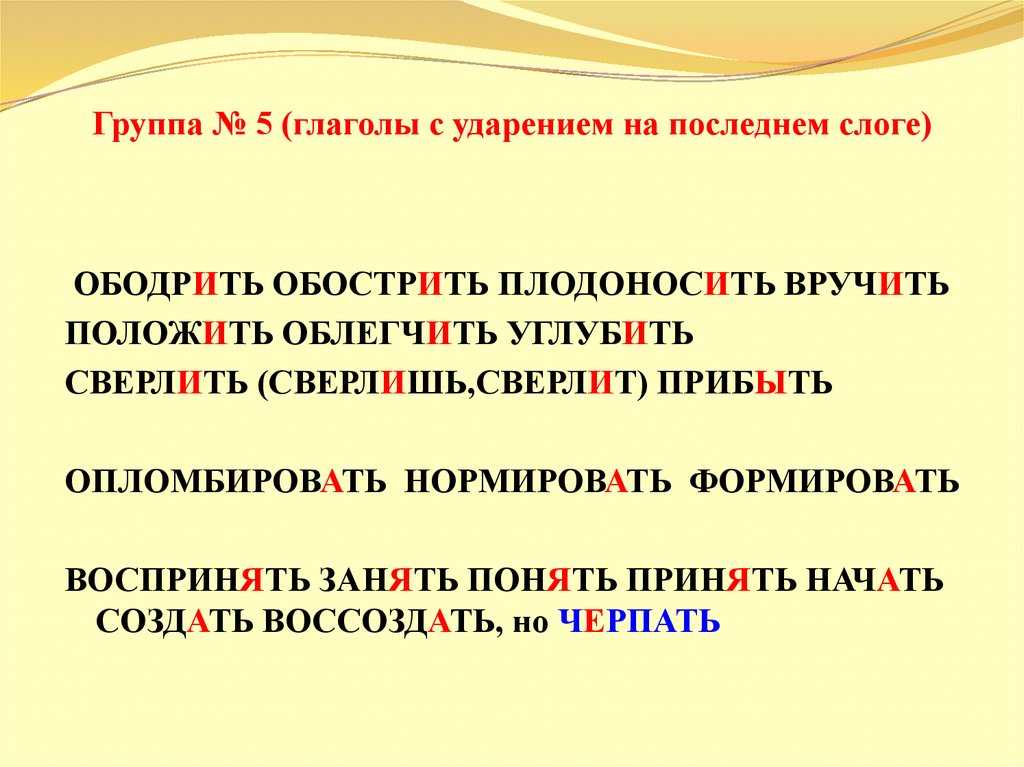 Группа № 5 (глаголы с ударением на последнем слоге)

ОБОДРИТЬ ОБОСТРИТЬ ПЛОДОНОСИТЬ ВРУЧИТЬ ПОЛОЖИТЬ ОБЛЕГЧИТЬ УГЛУБИТЬ СВЕРЛИТЬ (СВЕРЛИШЬ,СВЕРЛИТ) ПРИБЫТЬ

ОПЛОМБИРОВАТЬ НОРМИРОВАТЬ ФОРМИРОВАТЬ

ВОСПРИНЯТЬ ЗАНЯТЬ ПОНЯТЬ ПРИНЯТЬ НАЧАТЬ СОЗДАТЬ ВОССОЗДАТЬ, но ЧЕРПАТЬ